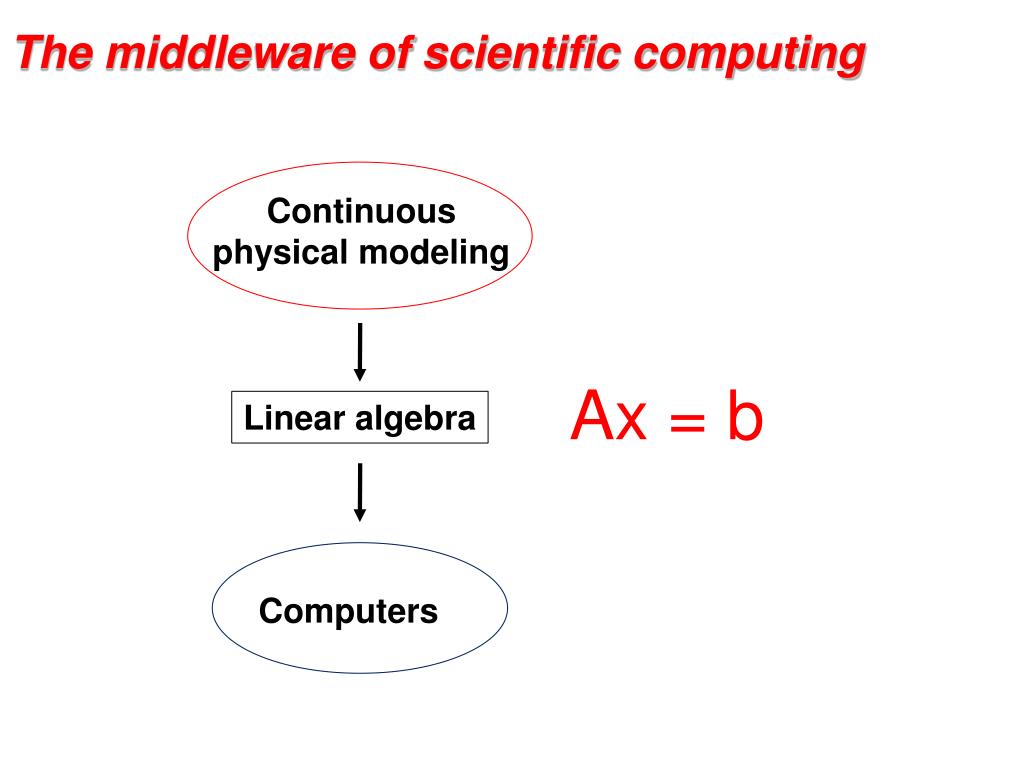 The middleware of scientific computing

Continuous physical modeling

Linear algebra

$Ax = b$

Computers